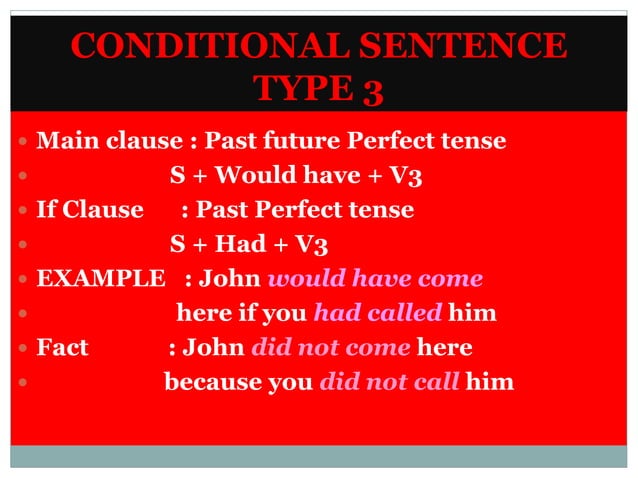 CONDITIONAL SENTENCE TYPE 3

- Main clause : Past future Perfect tense
- S + Would have + V3
- If Clause : Past Perfect tense
- S + Had + V3
- EXAMPLE : John would have come
- here if you had called him
- Fact : John did not come here
- because you did not call him